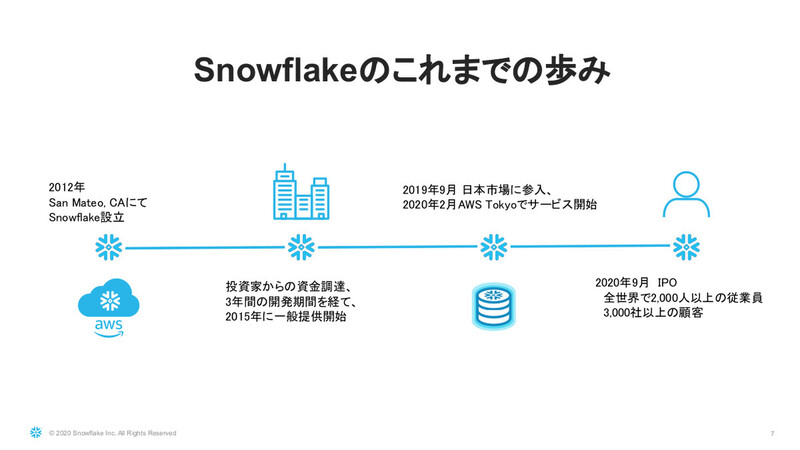 Snowflakeのこれまでの歩み

2012年
San Mateo, CAにて
Snowflake設立

aws

投資家からの資金調達、
3年間の開発期間を経て、
2015年に一般提供開始

2019年9月 日本市場に参入、
2020年2月AWS Tokyoでサービス開始

2020年9月 IPO
全世界で2,000人以上の従業員
3,000社以上の顧客

© 2020 Snowflake Inc. All Rights Reserved

7